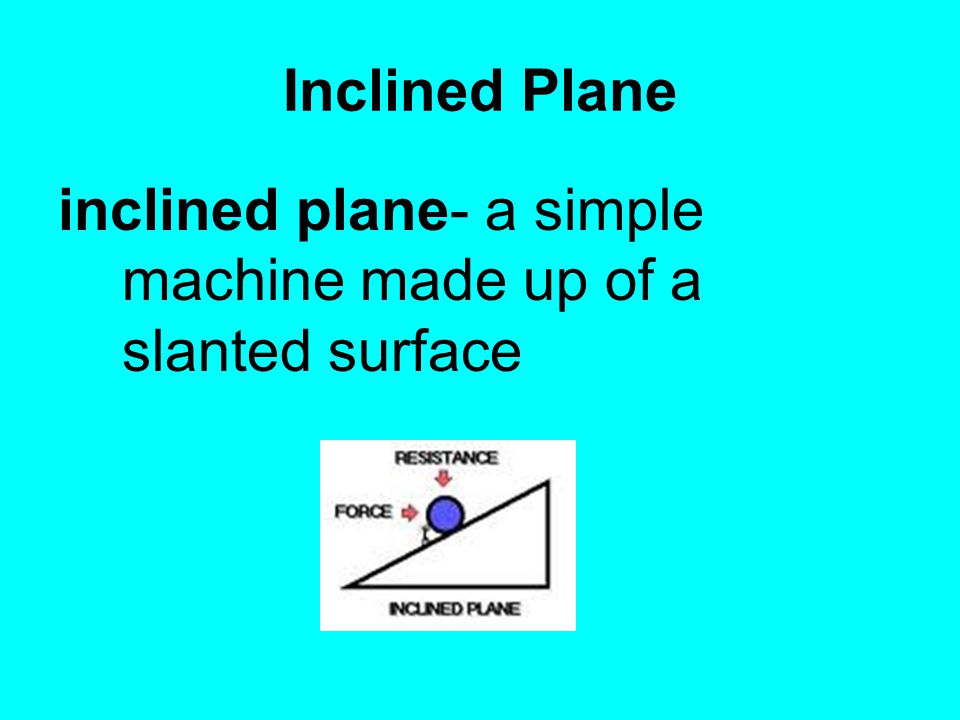 Inclined Plane

inclined plane- a simple machine made up of a slanted surface

RESISTANCE
FORCE
INCLINED PLANE